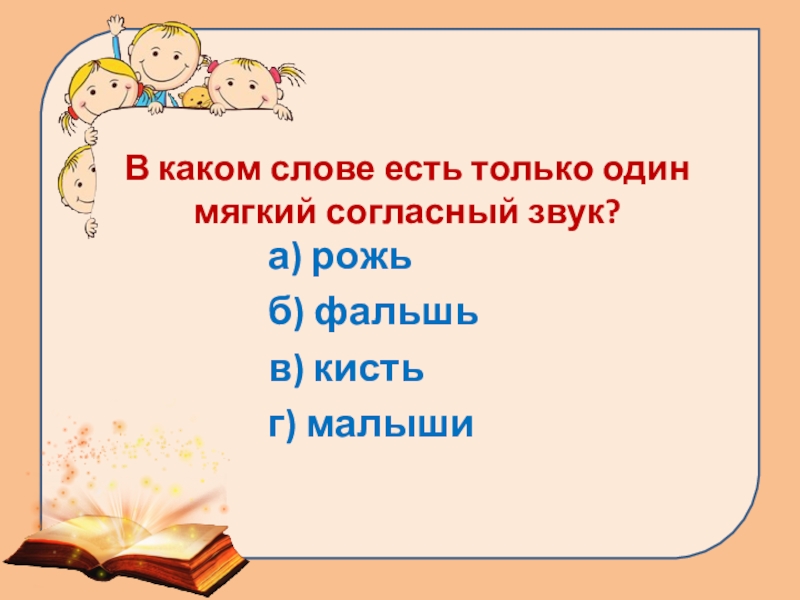 В каком слове есть только один мягкий согласный звук?

а) рожь

б) фальшь

в) кисть

г) малыши